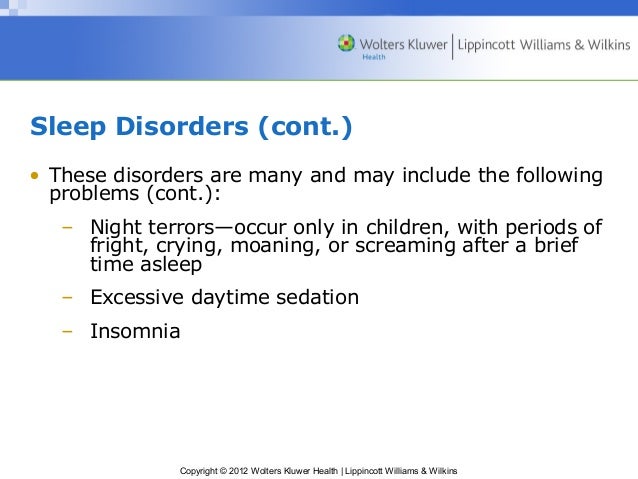 Wolters Kluwer Health | Lippincott Williams & Wilkins

Sleep Disorders (cont.)

• These disorders are many and may include the following problems (cont.):

– Night terrors—occur only in children, with periods of fright, crying, moaning, or screaming after a brief time asleep

– Excessive daytime sedation

– Insomnia

Copyright © 2012 Wolters Kluwer Health | Lippincott Williams & Wilkins